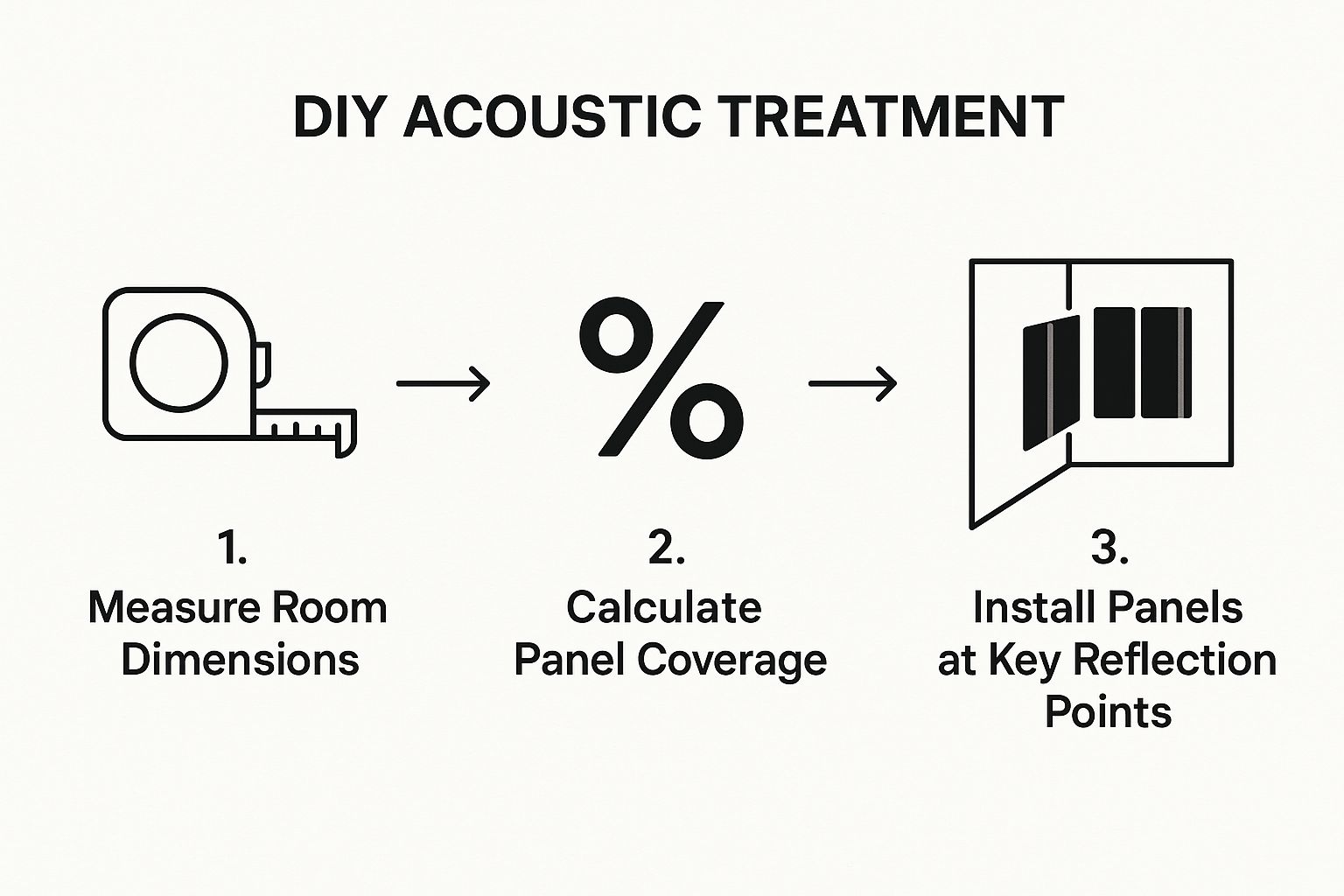 DIY ACOUSTIC TREATMENT

%

1.
Measure Room Dimensions

2.
Calculate Panel Coverage

3.
Install Panels at Key Reflection Points